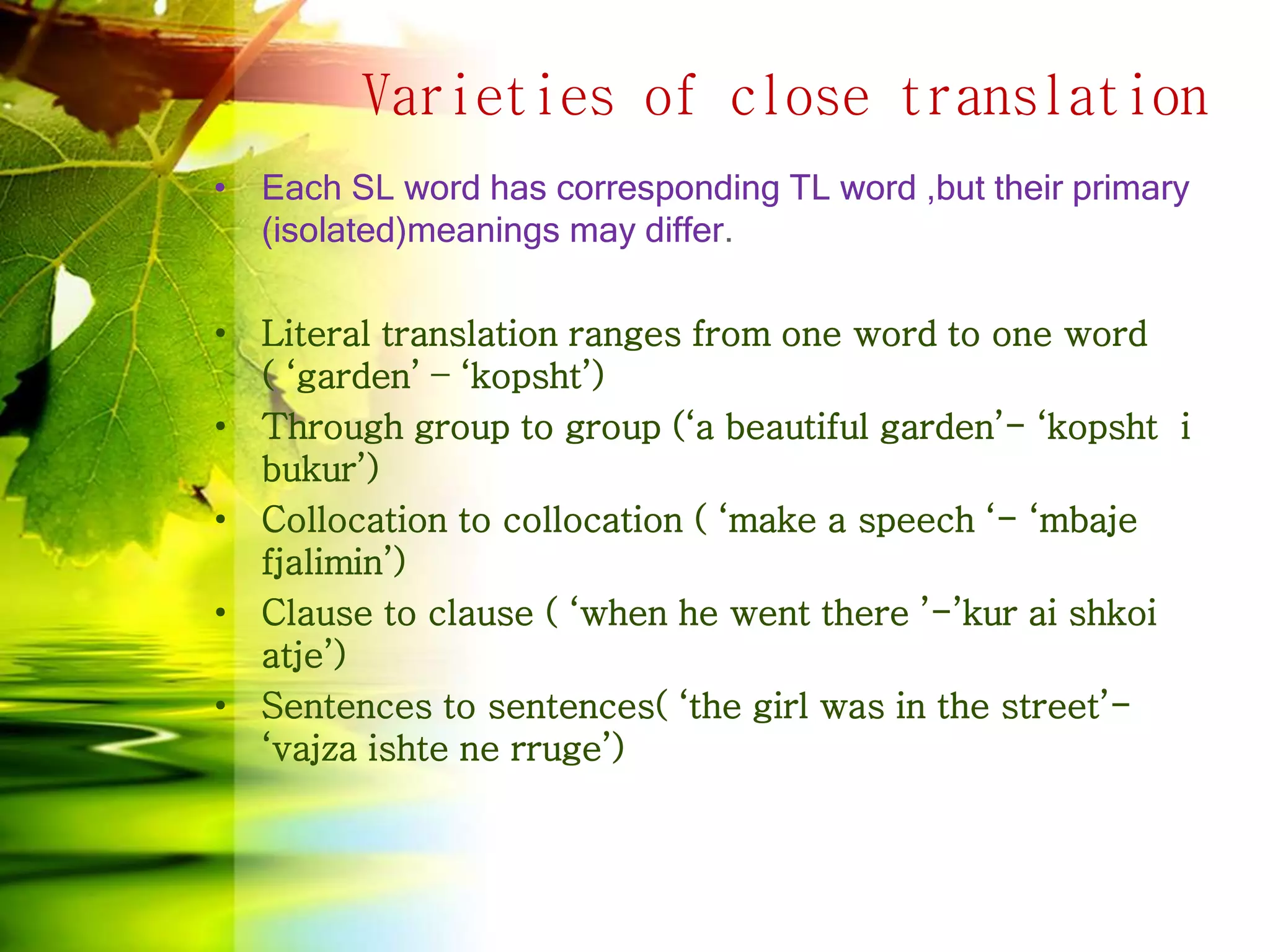 Varieties of close translation

• Each SL word has corresponding TL word ,but their primary (isolated)meanings may differ.

• Literal translation ranges from one word to one word ( ‘garden’ – ‘kopsht’)
• Through group to group (‘a beautiful garden’– ‘kopsht i bukur’)
• Collocation to collocation ( ‘make a speech ‘– ‘mbaje fjalimin’)
• Clause to clause ( ‘when he went there ’–’kur ai shkoi atje’)
• Sentences to sentences( ‘the girl was in the street’– ‘vajza ishte ne rruge’)